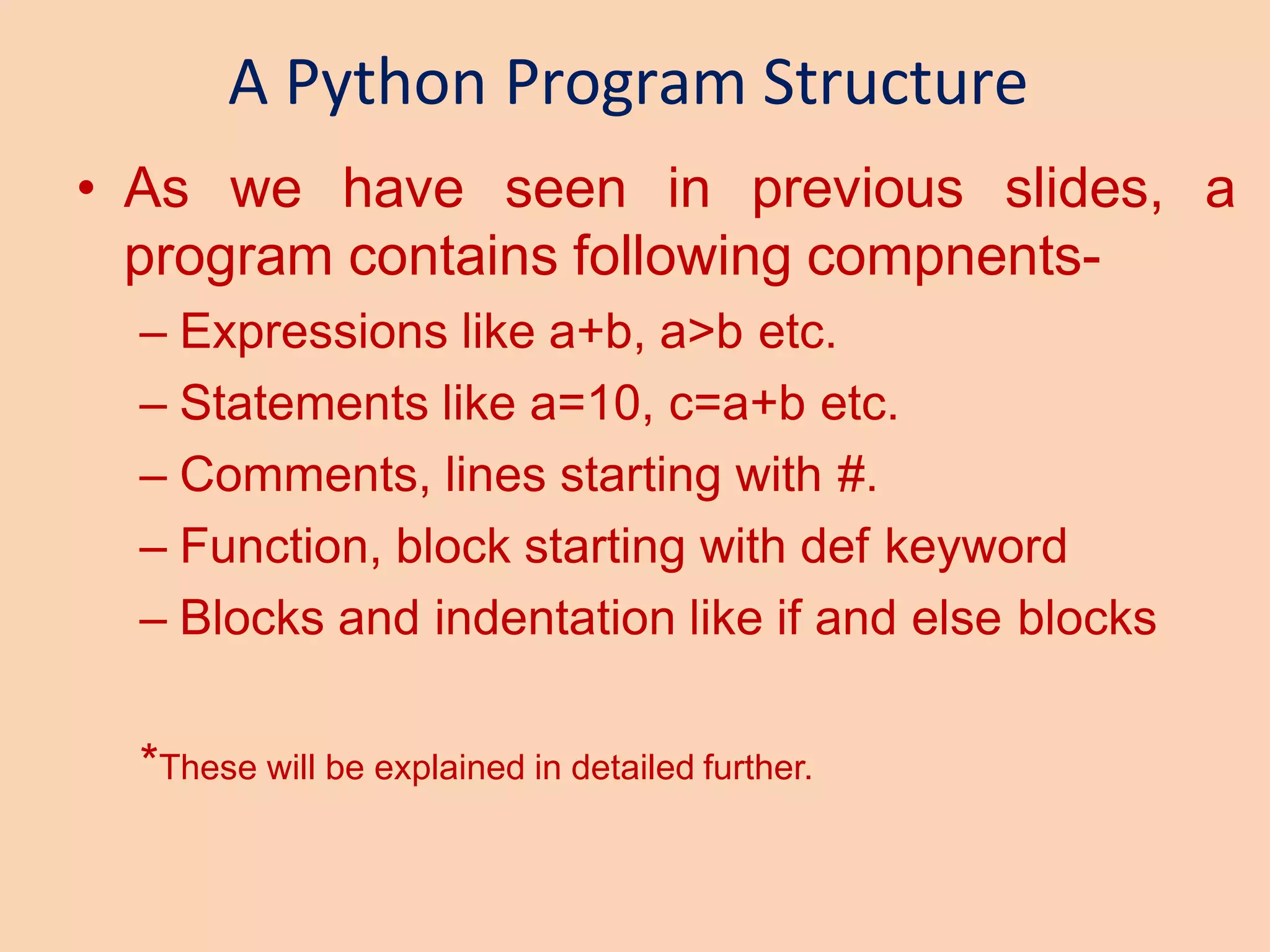 A Python Program Structure

• As we have seen in previous slides, a program contains following compnents-

– Expressions like a+b, a>b etc.

– Statements like a=10, c=a+b etc.

– Comments, lines starting with #.

– Function, block starting with def keyword

– Blocks and indentation like if and else blocks

*These will be explained in detailed further.